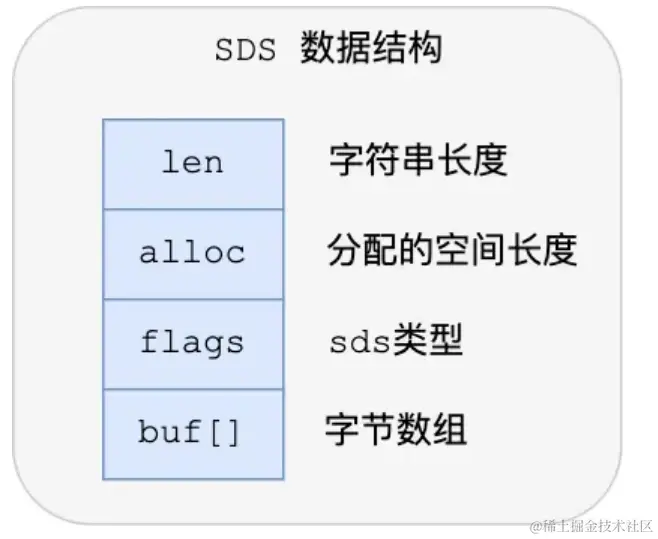 SDS 数据结构

len 字符串长度

alloc 分配的空间长度

flags sds类型

buf[] 字节数组

@稀土掘金技术社区